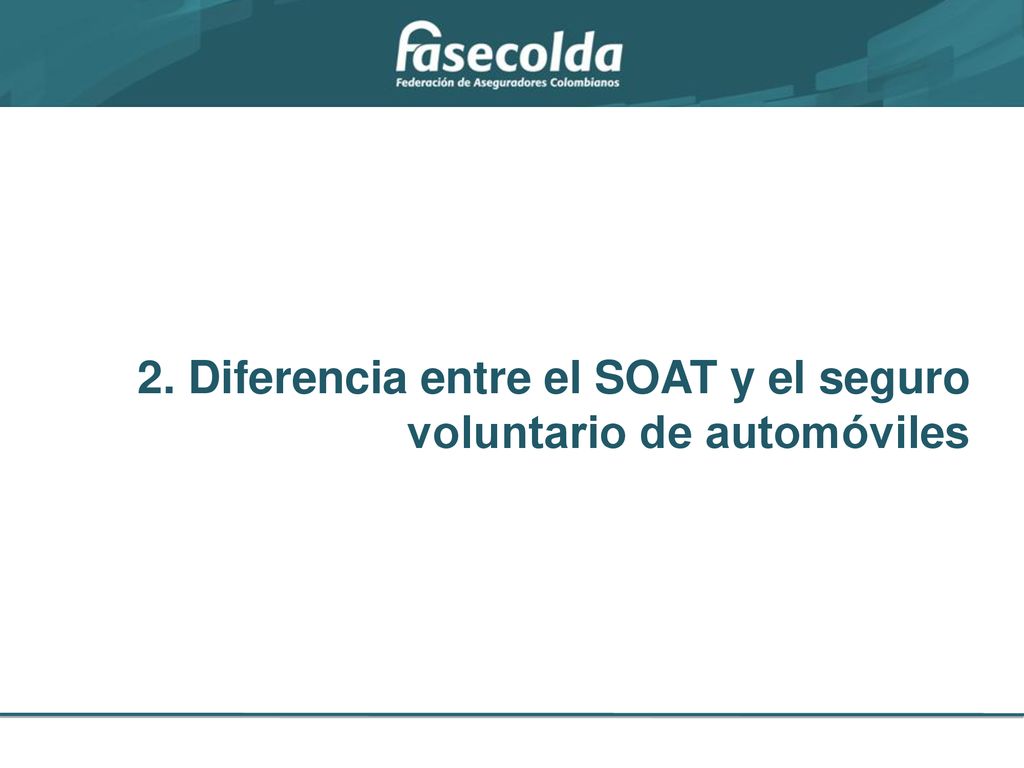 fasecolda
Federación de Aseguradores Colombianos

2. Diferencia entre el SOAT y el seguro voluntario de automóviles